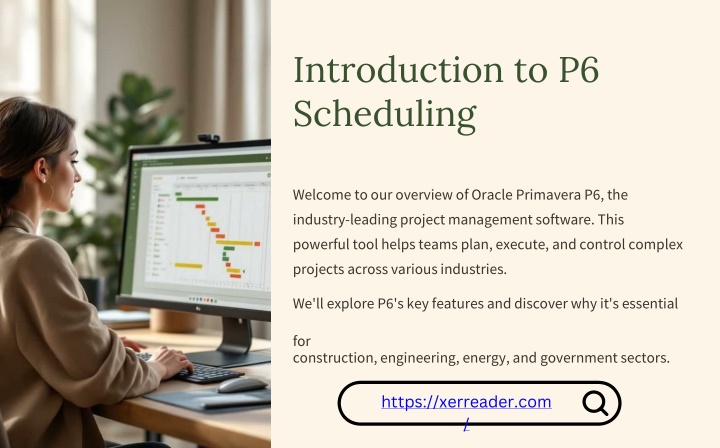 Introduction to P6 Scheduling

Welcome to our overview of Oracle Primavera P6, the industry-leading project management software. This powerful tool helps teams plan, execute, and control complex projects across various industries.

We'll explore P6's key features and discover why it's essential for construction, engineering, energy, and government sectors.

https://xerreader.com/